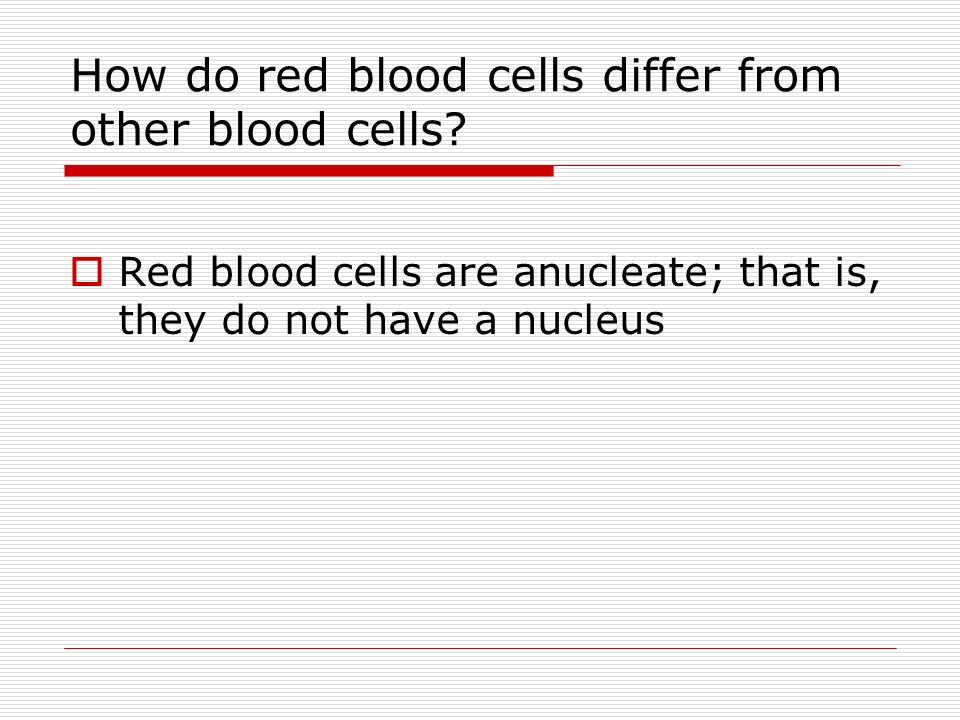 How do red blood cells differ from other blood cells?

Red blood cells are anucleate; that is, they do not have a nucleus